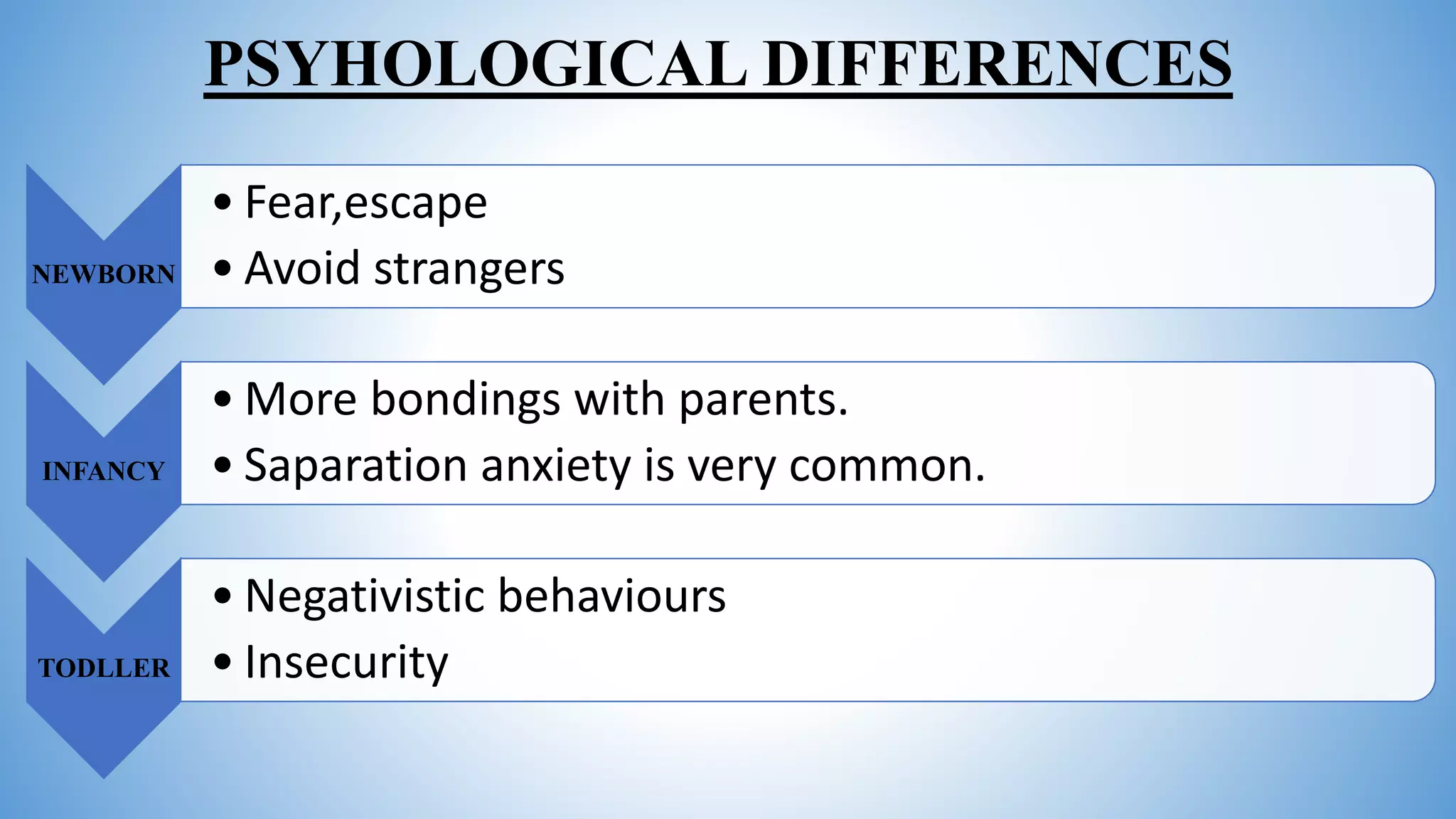 PSYHOLOGICAL DIFFERENCES

NEWBORN

• Fear,escape
• Avoid strangers

INFANCY

• More bondings with parents.
• Saparation anxiety is very common.

TODLLER

• Negativistic behaviours
• Insecurity